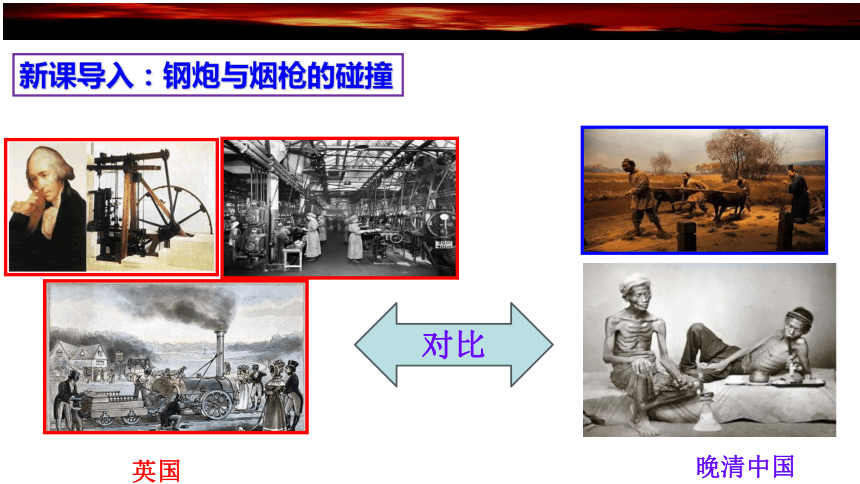 新课导入：钢炮与烟枪的碰撞

对比

英国

晚清中国